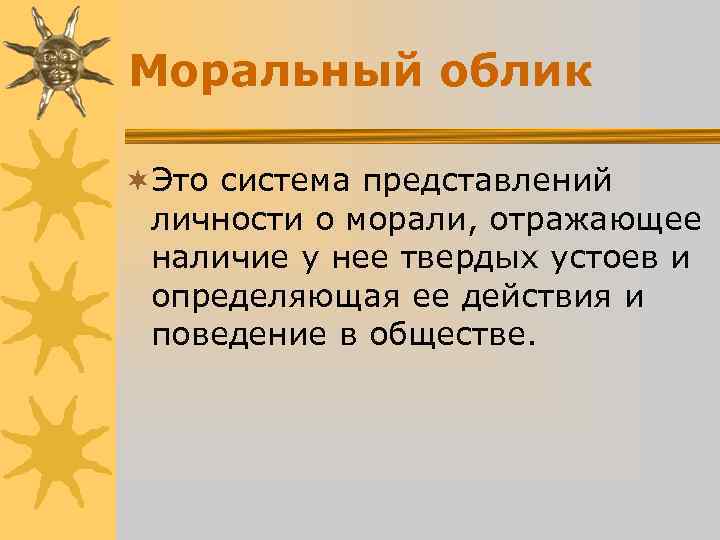 Моральный облик

Это система представлений личности о морали, отражающее наличие у нее твердых устоев и определяющая ее действия и поведение в обществе.